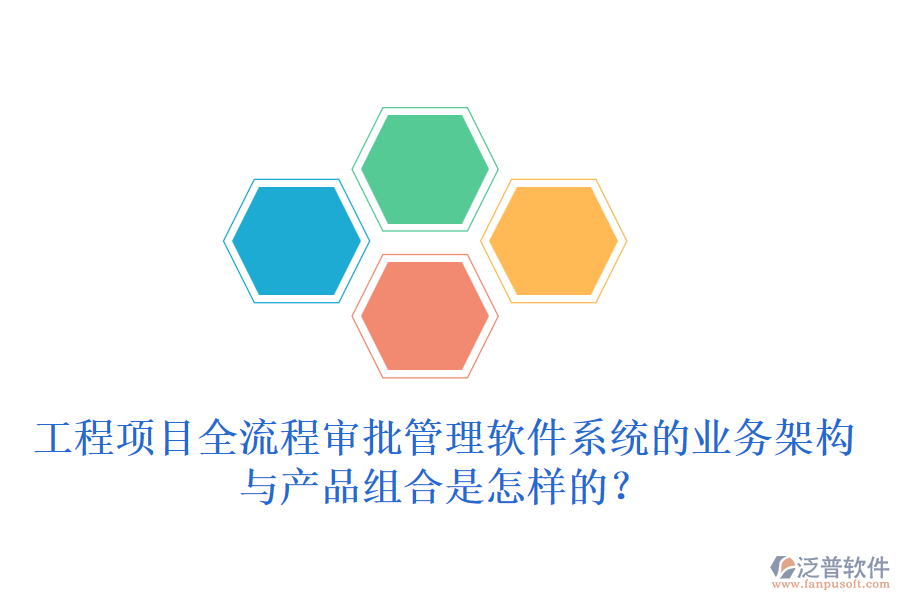 工程项目全流程审批管理软件系统的业务架构与产品组合是怎样的？

泛普软件
www.fanpusoft.com